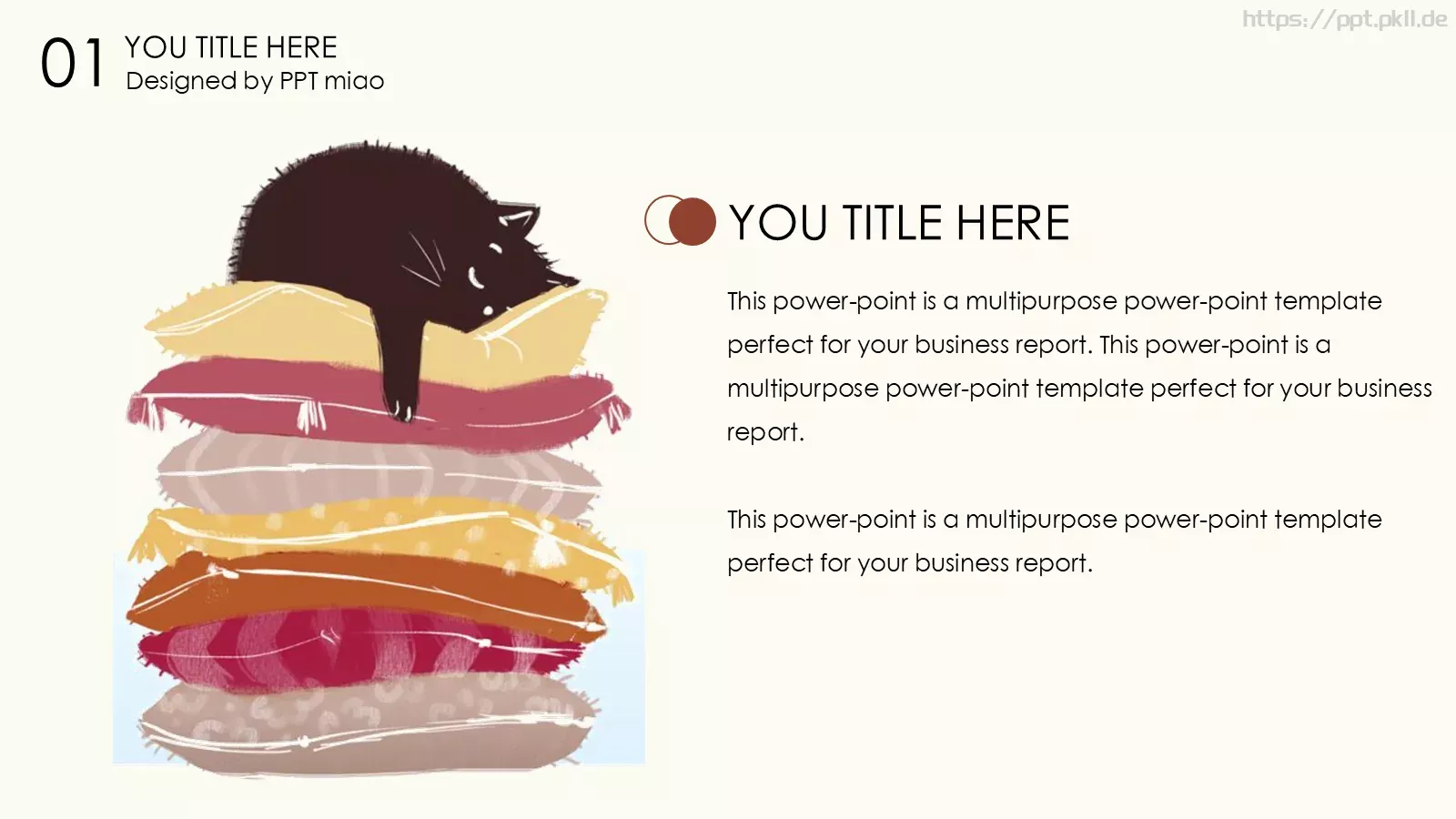 01 YOU TITLE HERE
Designed by PPT miao

https://ppt.pkll.de

YOU TITLE HERE

This power-point is a multipurpose power-point template perfect for your business report. This power-point is a multipurpose power-point template perfect for your business report.

This power-point is a multipurpose power-point template perfect for your business report.